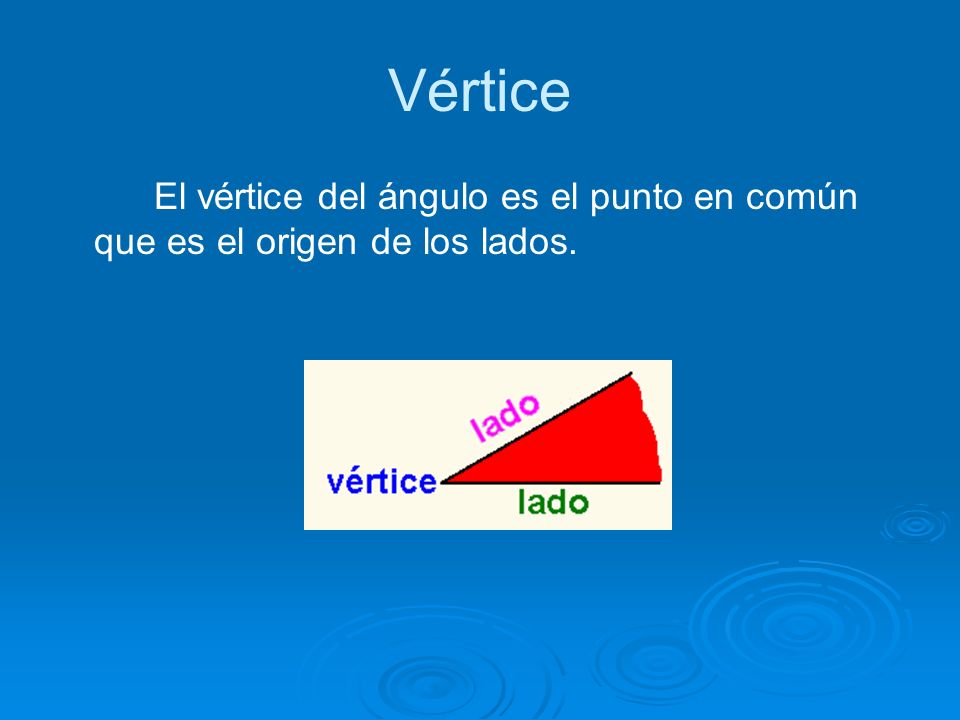 Vértice

El vértice del ángulo es el punto en común que es el origen de los lados.

lado
vértice
lado